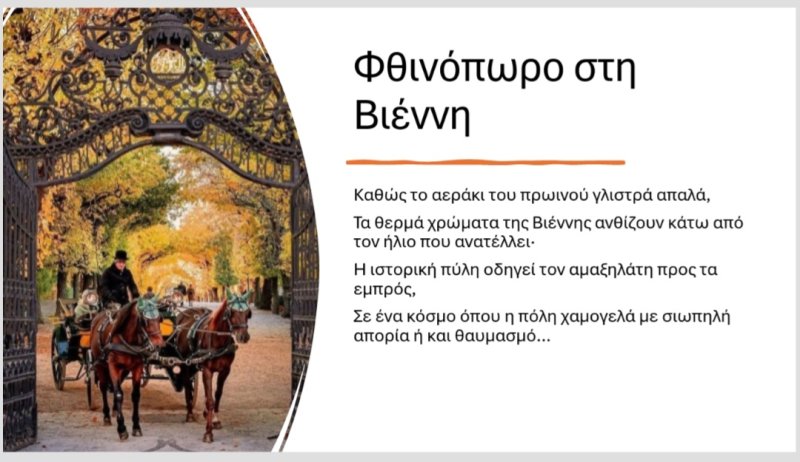 Φθινόπωρο στη Βιέννη

Καθώς το αεράκι του πρωινού γλιστρά απαλά,

Τα θερμά χρώματα της Βιέννης ανθίζουν κάτω από τον ήλιο που ανατέλλει·

Η ιστορική πύλη οδηγεί τον αμαξηλάτη προς τα εμπρός,

Σε ένα κόσμο όπου η πόλη χαμογελά με σιωπηλή απορία ή και θαυμασμό...